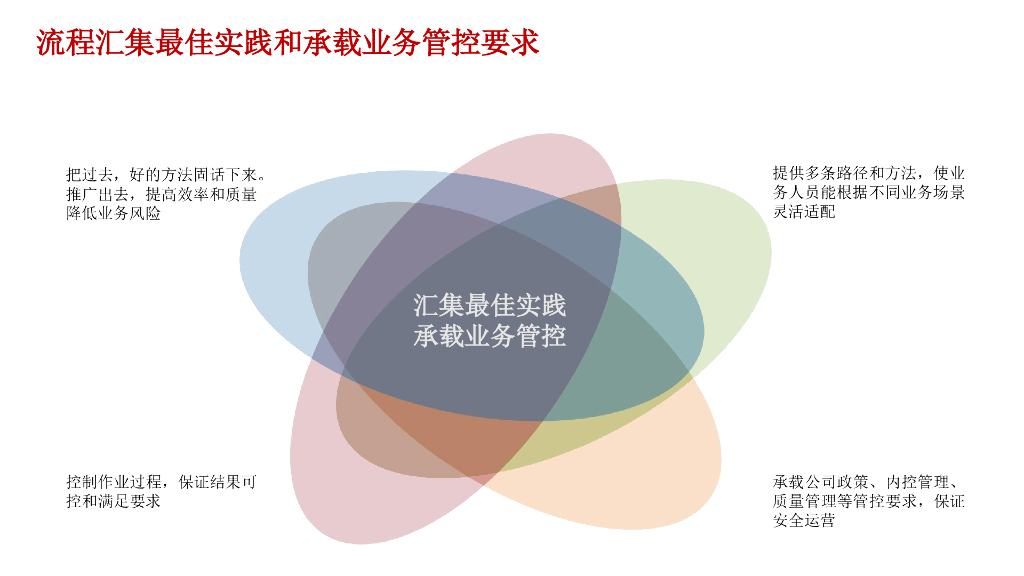 流程汇集最佳实践和承载业务管控要求

把过去，好的方法固话下来。推广出去，提高效率和质量降低业务风险

提供多条路径和方法，使业务人员能根据不同业务场景灵活适配

汇集最佳实践
承载业务管控

控制作业过程，保证结果可控和满足要求

承载公司政策、内控管理、质量管理等管控要求，保证安全运营